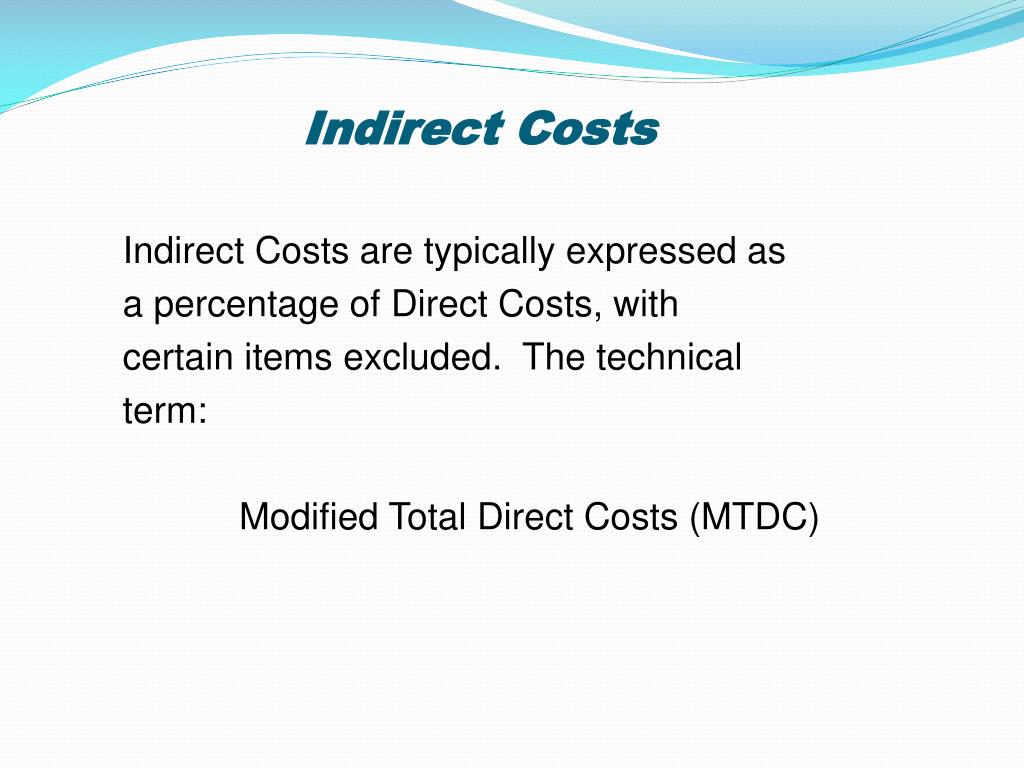 Indirect Costs

Indirect Costs are typically expressed as a percentage of Direct Costs, with certain items excluded. The technical term:

Modified Total Direct Costs (MTDC)